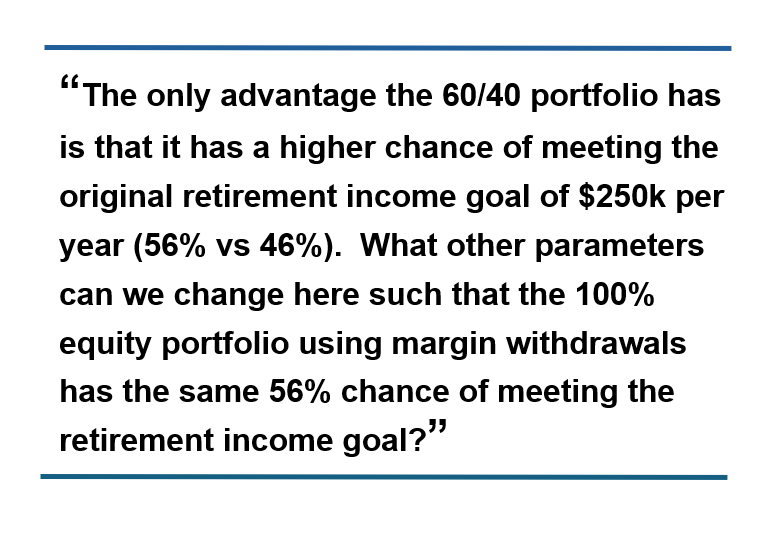 “The only advantage the 60/40 portfolio has is that it has a higher chance of meeting the original retirement income goal of \$250k per year (56% vs 46%). What other parameters can we change here such that the 100% equity portfolio using margin withdrawals has the same 56% chance of meeting the retirement income goal?”